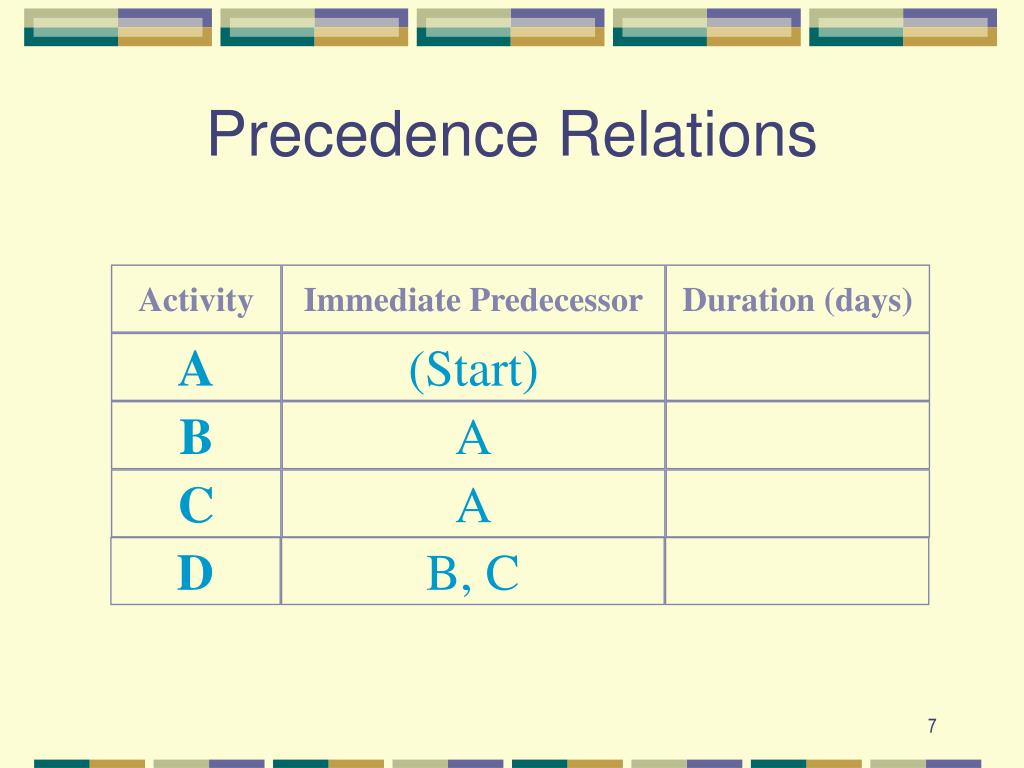 Precedence Relations

| Activity | Immediate Predecessor | Duration (days) |
|---|---|---|
| A | (Start) | |
| B | A | |
| C | A | |
| D | B, C | |

7